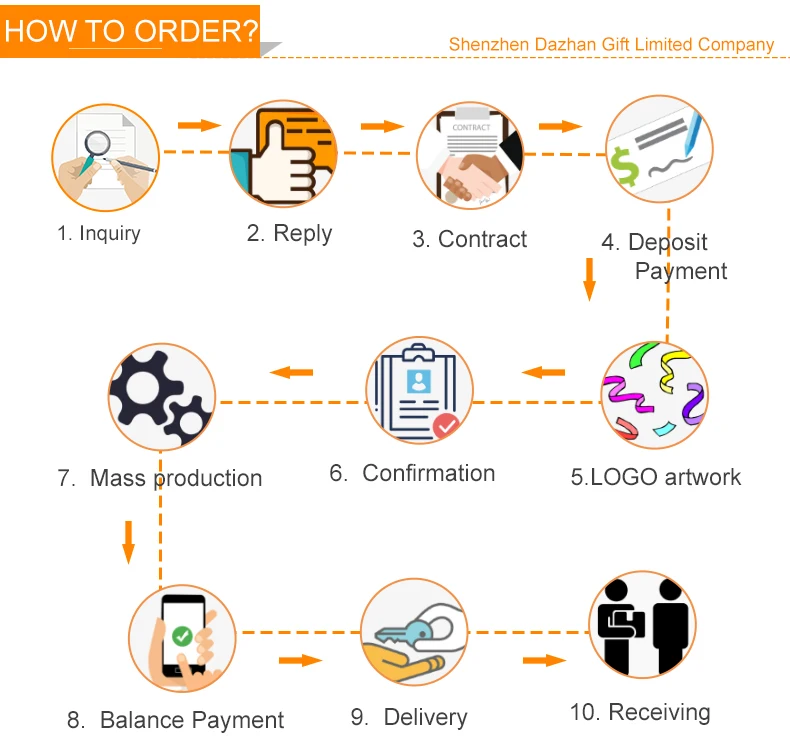 HOW TO ORDER?

Shenzhen Dazhan Gift Limited Company

CONTRACT

1. Inquiry

2. Reply

3. Contract

4. Deposit Payment

5.LOGO artwork

6. Confirmation

7. Mass production

8. Balance Payment

9. Delivery

10. Receiving